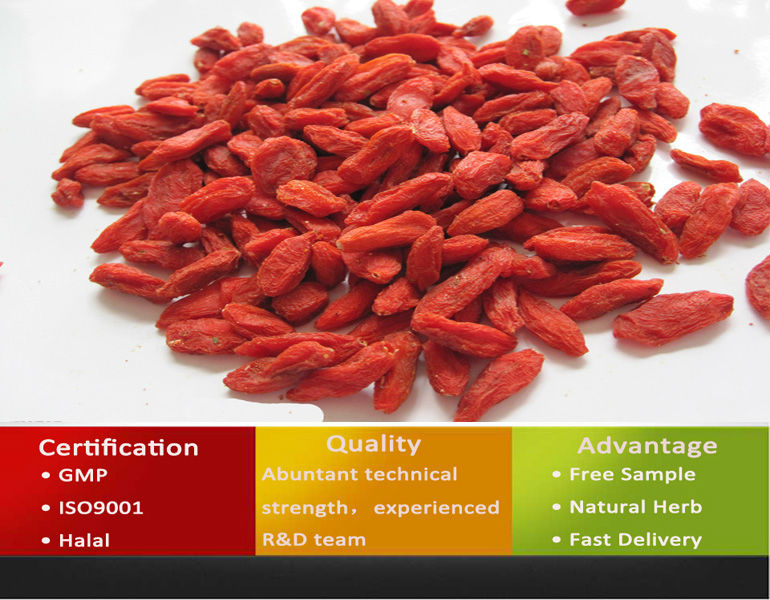 Certification
• GMP
• ISO9001
• Halal

Quality
Abuntant technical strength， experienced R&D team

Advantage
• Free Sample
• Natural Herb
• Fast Delivery